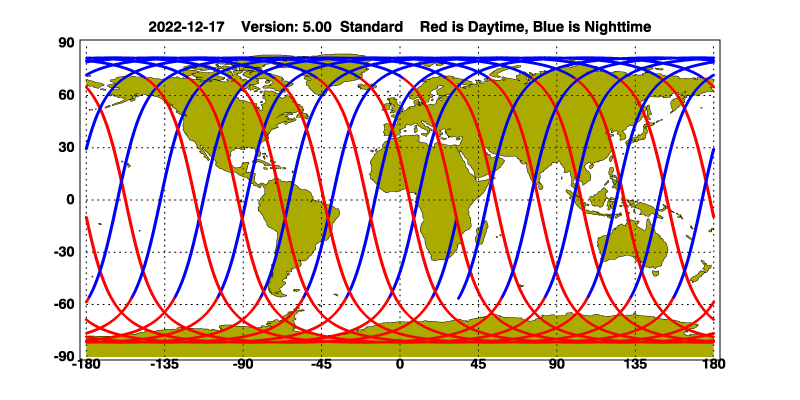 2022-12-17 Version: 5.00 Standard Red is Daytime, Blue is Nighttime

90
60
30
0
-30
-60
-90

-180 -135 -90 -45 0 45 90 135 180